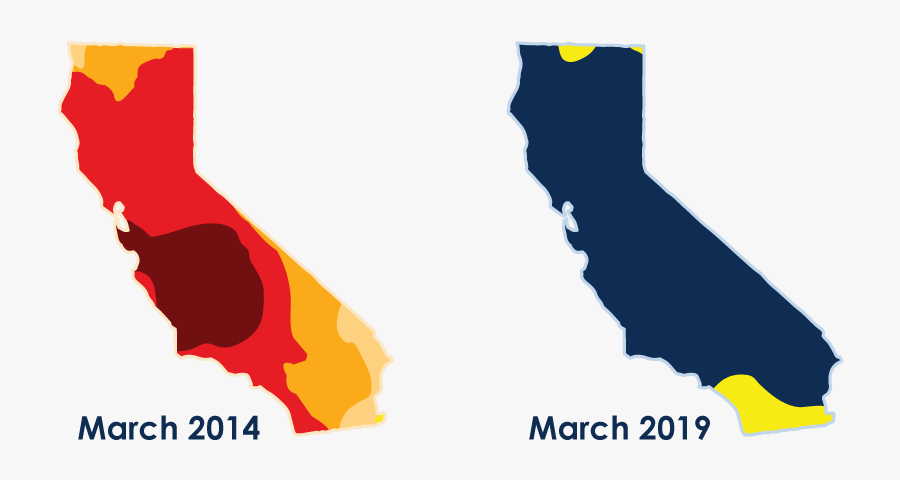 March 2014

March 2019